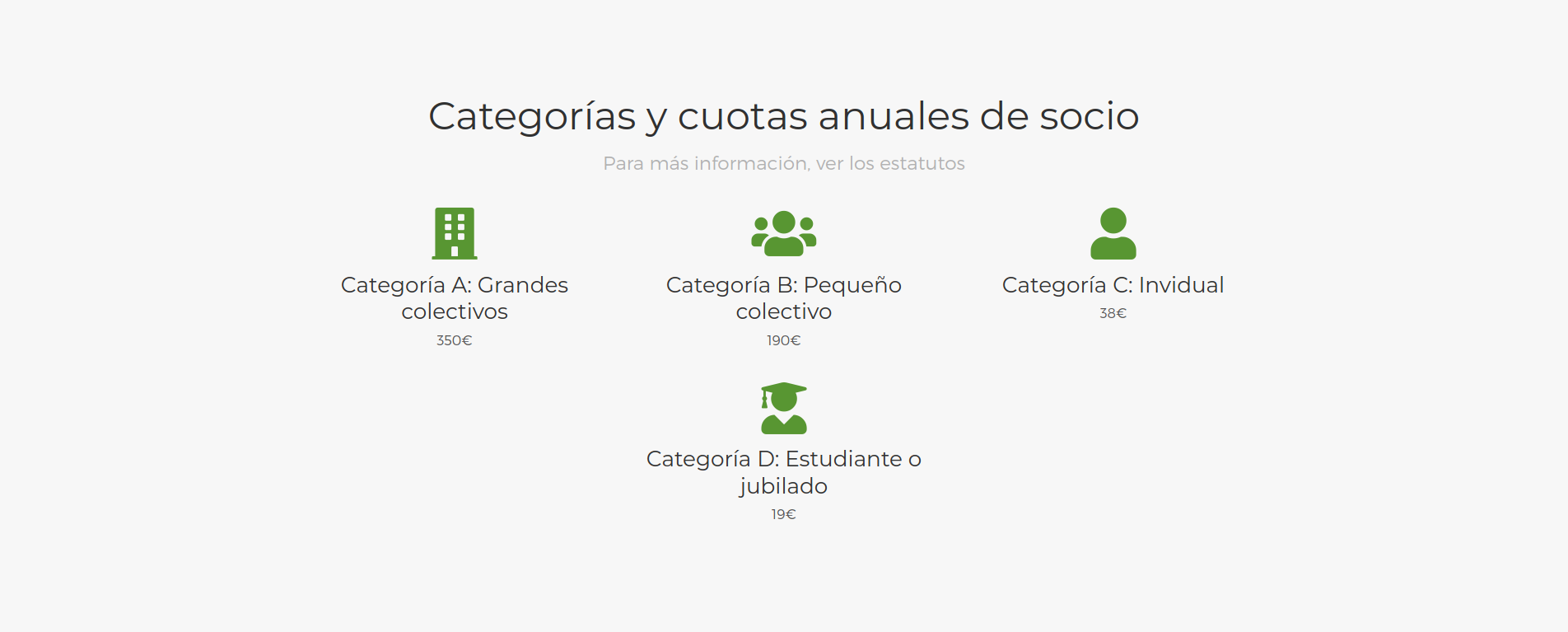 Categorías y cuotas anuales de socio

Para más información, ver los estatutos

Categoría A: Grandes colectivos

350€

Categoría B: Pequeño colectivo

190€

Categoría C: Invidual

38€

Categoría D: Estudiante o jubilado

19€